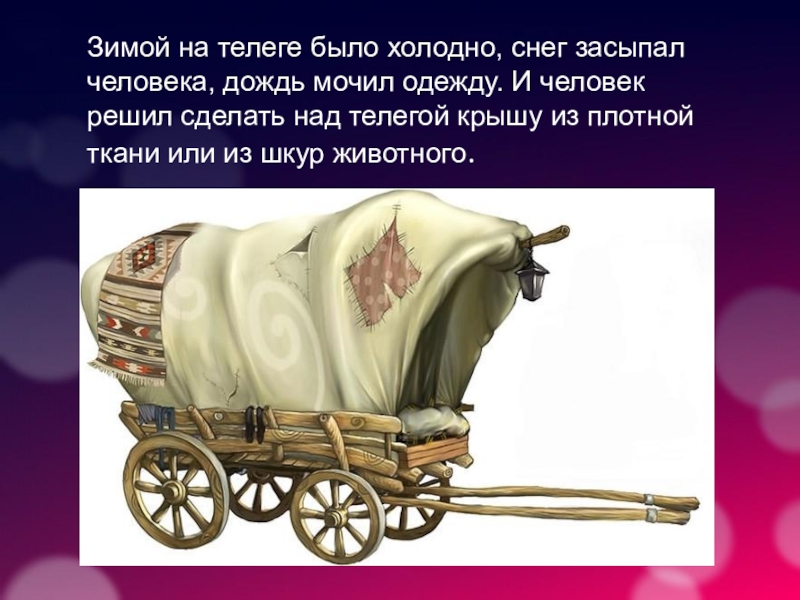 Зимой на телеге было холодно, снег засыпал человека, дождь мочил одежду. И человек решил сделать над телегой крышу из плотной ткани или из шкур животного.